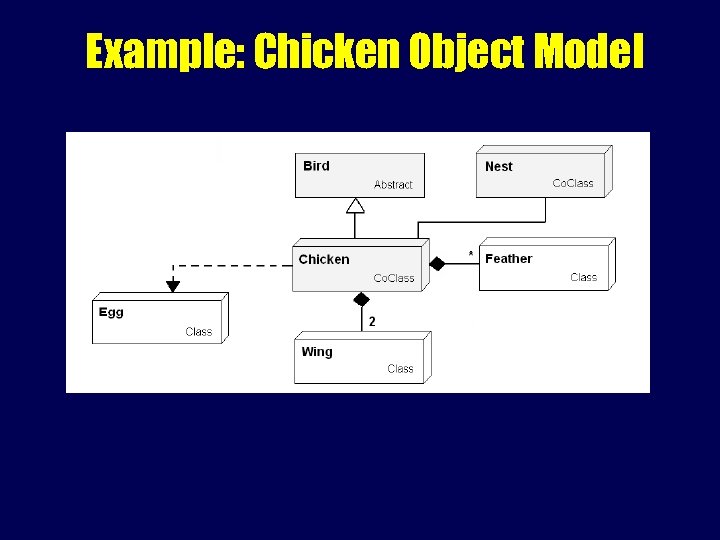 Example: Chicken Object Model

Bird
Abstract

Nest
CoClass

Chicken
CoClass

*

Feather
Class

Egg
Class

2

Wing
Class